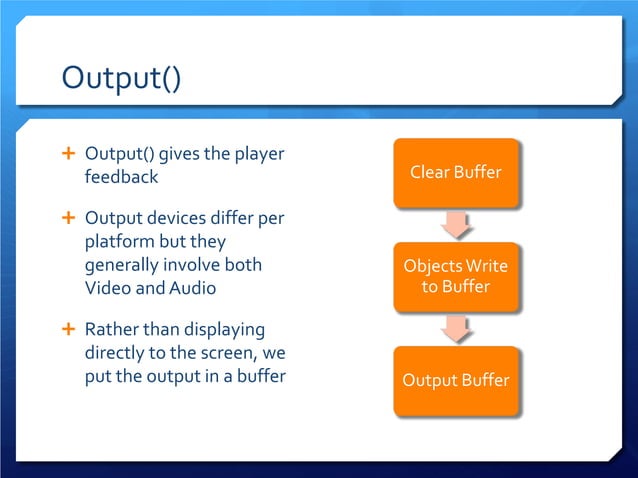 Output()

+ Output() gives the player feedback

+ Output devices differ per platform but they generally involve both Video and Audio

+ Rather than displaying directly to the screen, we put the output in a buffer

Clear Buffer

Objects Write to Buffer

Output Buffer